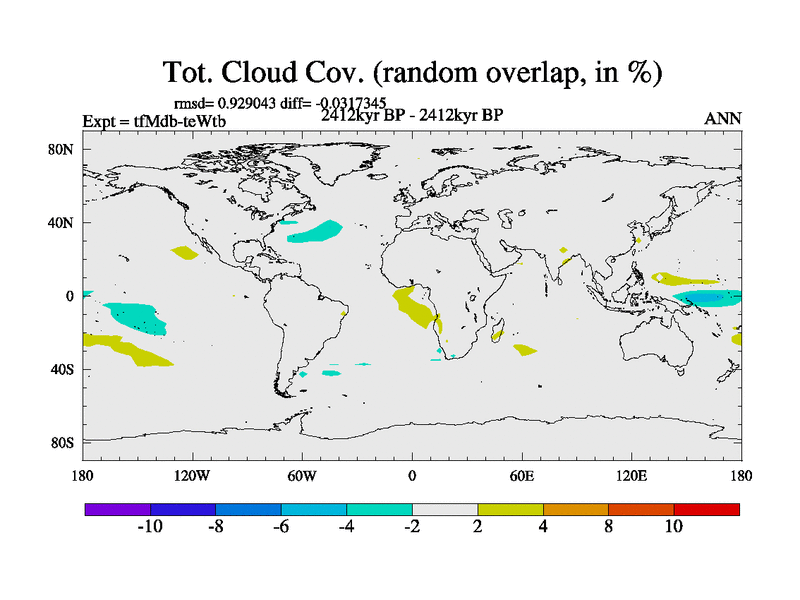 Tot. Cloud Cov. (random overlap, in %)

rmsd= 0.929043 diff= -0.0317345

Expt = tfMdb-teWtb

2412kyr BP - 2412kyr BP

ANN

80N
40N
0
40S
80S

180
120W
60W
0
60E
120E
180

-10
-8
-6
-4
-2
2
4
8
10